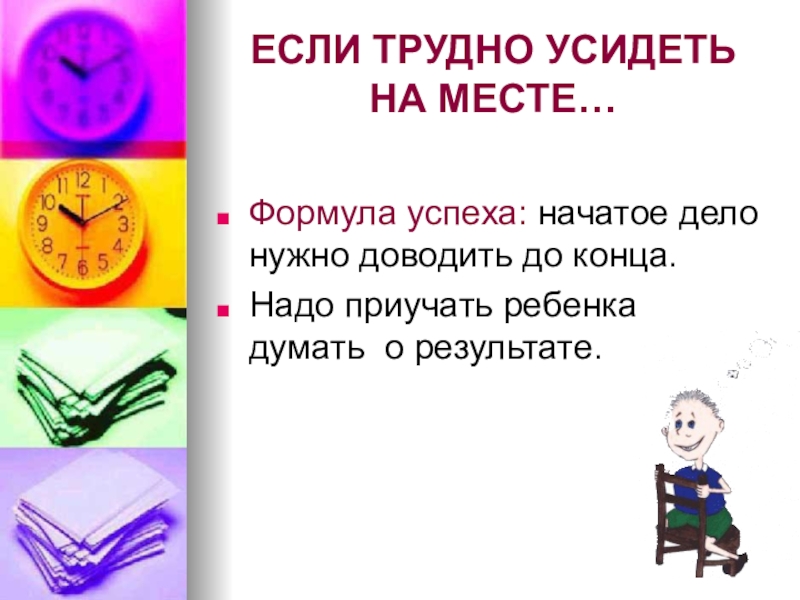 ЕСЛИ ТРУДНО УСИДЕТЬ НА МЕСТЕ…

Формула успеха: начатое дело нужно доводить до конца.

Надо приучать ребенка думать о результате.